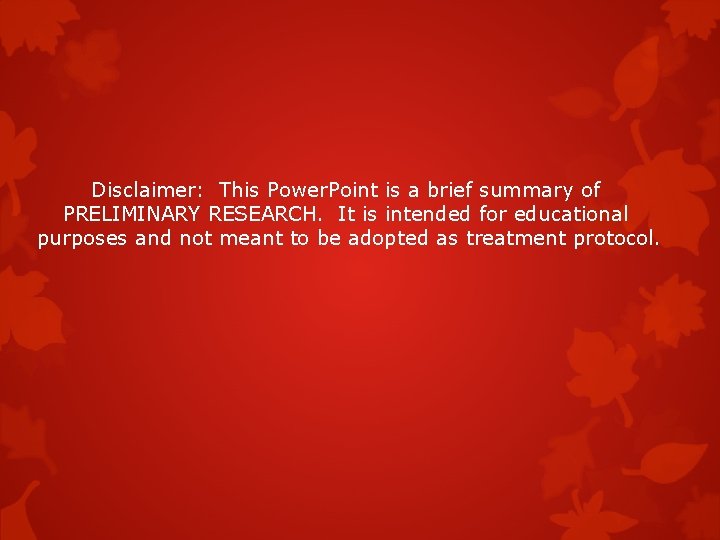 Disclaimer: This PowerPoint is a brief summary of PRELIMINARY RESEARCH. It is intended for educational purposes and not meant to be adopted as treatment protocol.